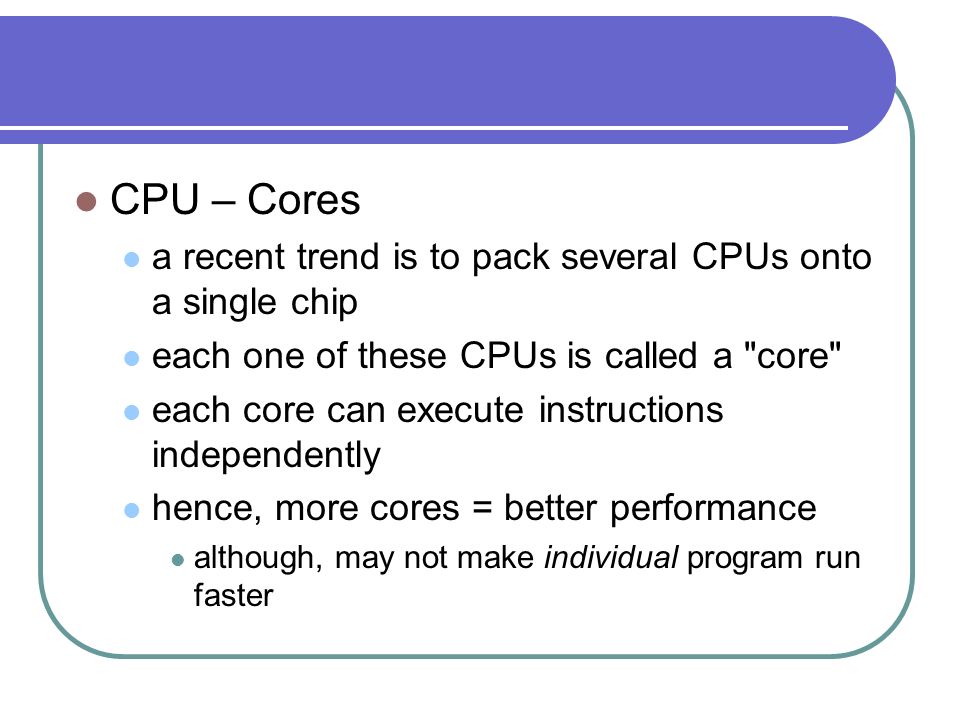 CPU – Cores

a recent trend is to pack several CPUs onto a single chip

each one of these CPUs is called a "core"

each core can execute instructions independently

hence, more cores = better performance

although, may not make individual program run faster